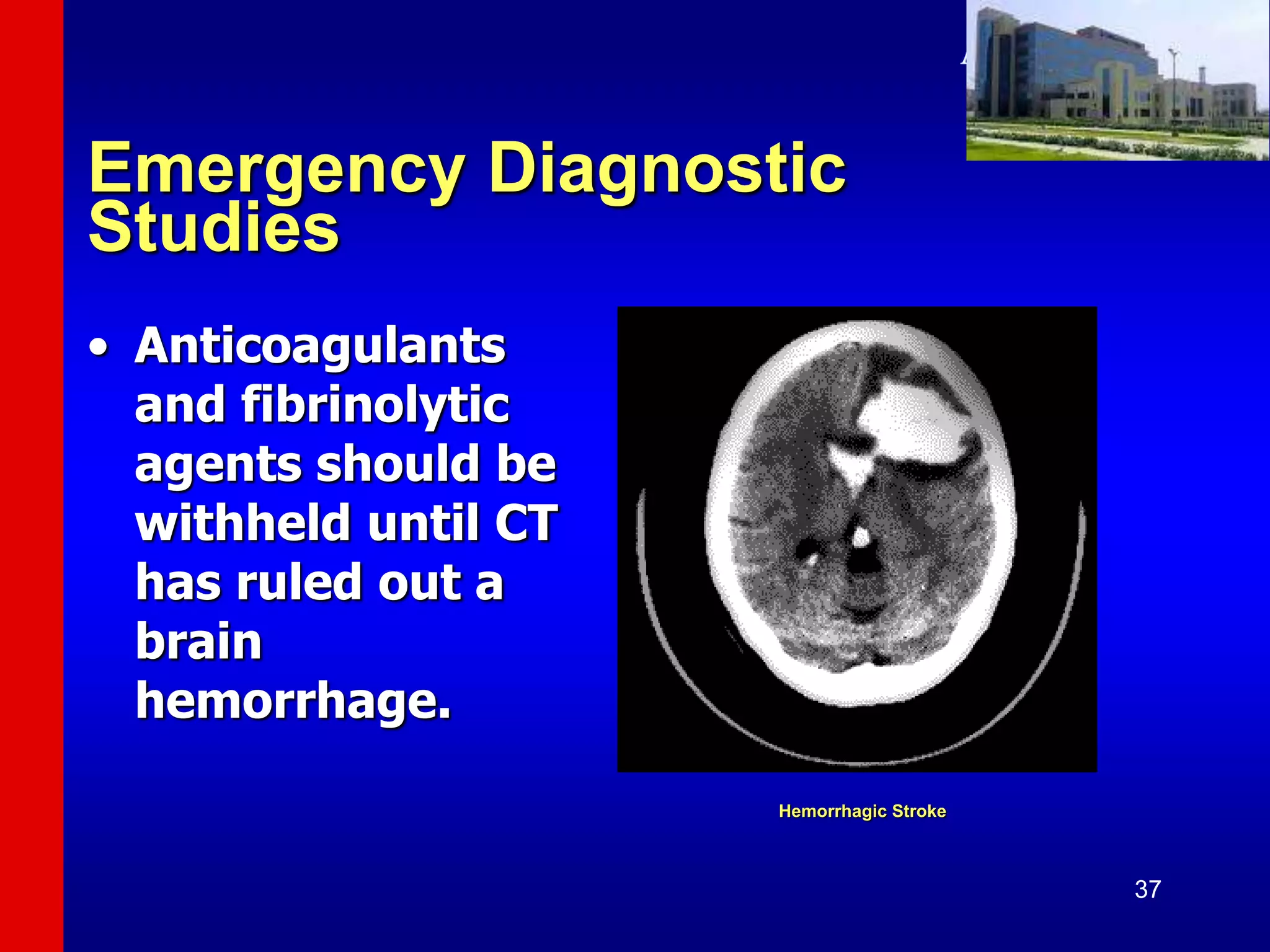 Emergency Diagnostic Studies

• Anticoagulants and fibrinolytic agents should be withheld until CT has ruled out a brain hemorrhage.

Hemorrhagic Stroke

37